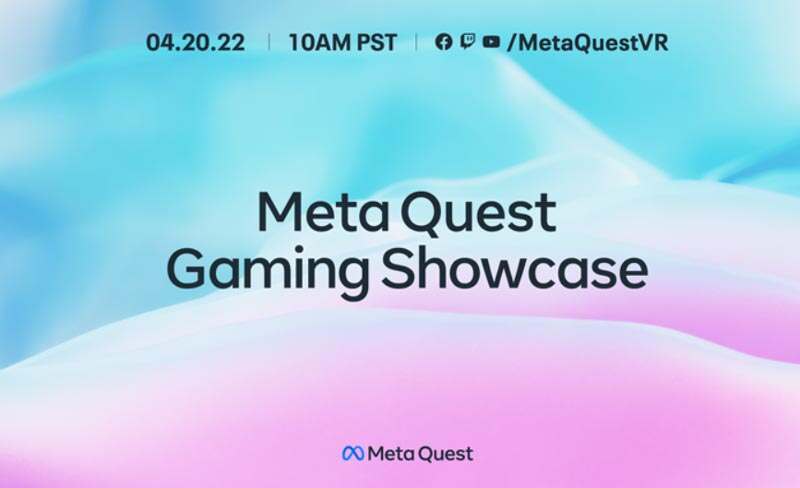 04.20.22 | 10AM PST | /MetaQuestVR

Meta Quest
Gaming Showcase

Meta Quest